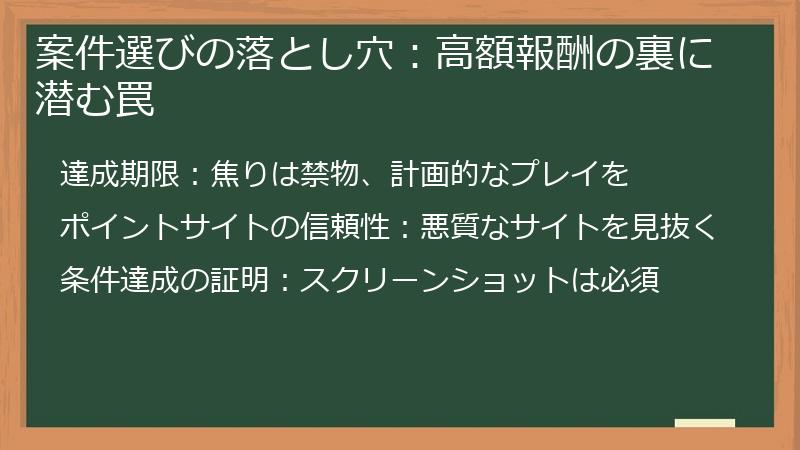 案件選びの落とし穴：高額報酬の裏に潜む罠

達成期限：焦りは禁物、計画的なプレイを

ポイントサイトの信頼性：悪質なサイトを見抜く

条件達成の証明：スクリーンショットは必須